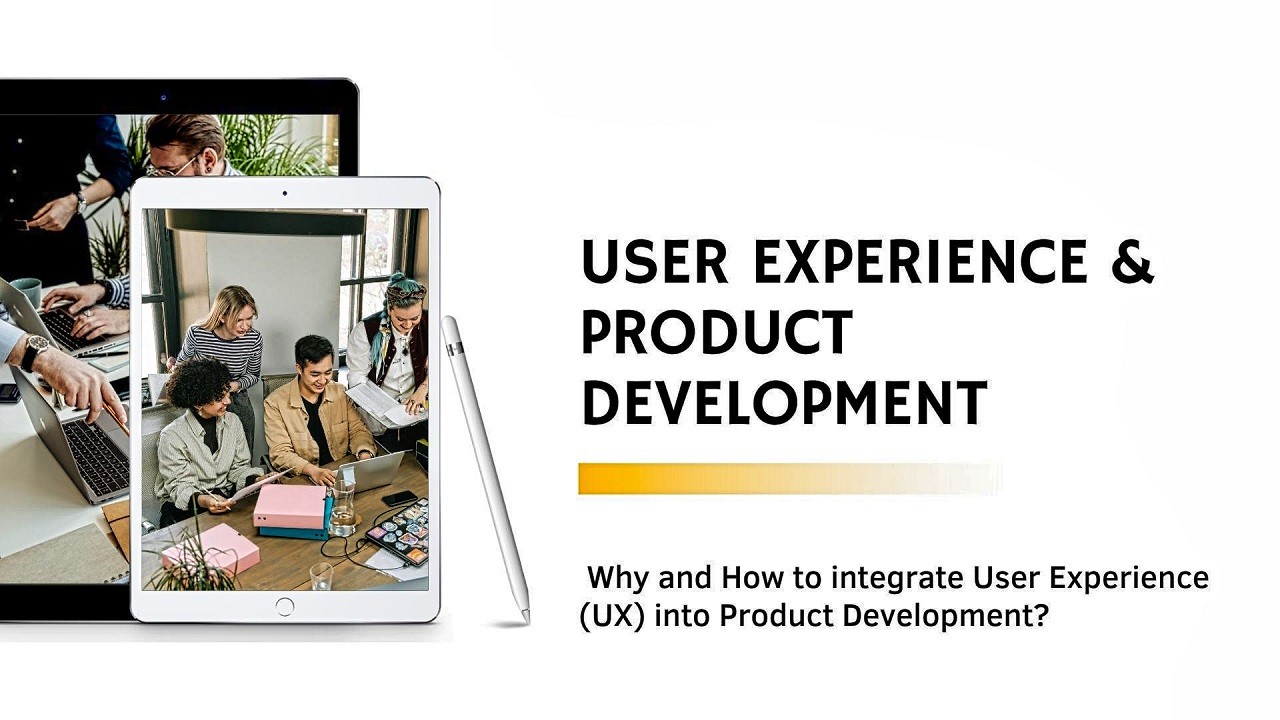 USER EXPERIENCE & PRODUCT DEVELOPMENT

Why and How to integrate User Experience (UX) into Product Development?